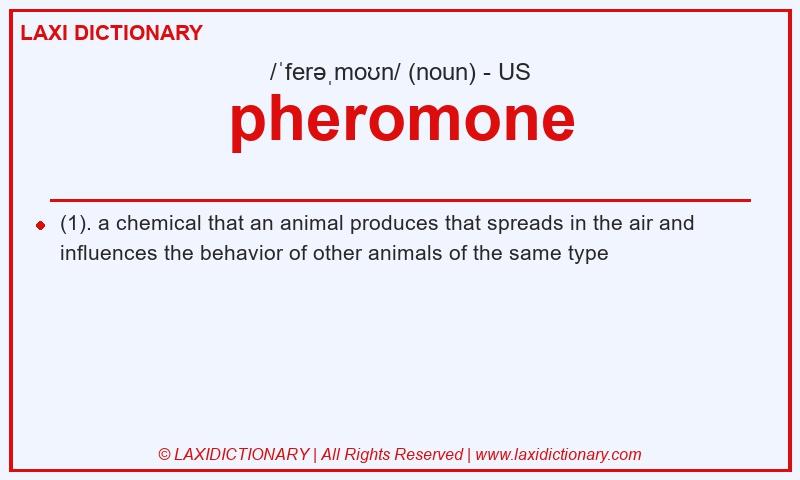 LAXI DICTIONARY

/ˈferəˌmoʊn/ (noun) - US

pheromone

(1). a chemical that an animal produces that spreads in the air and influences the behavior of other animals of the same type

© LAXIDICTIONARY | All Rights Reserved | www.laxidictionary.com